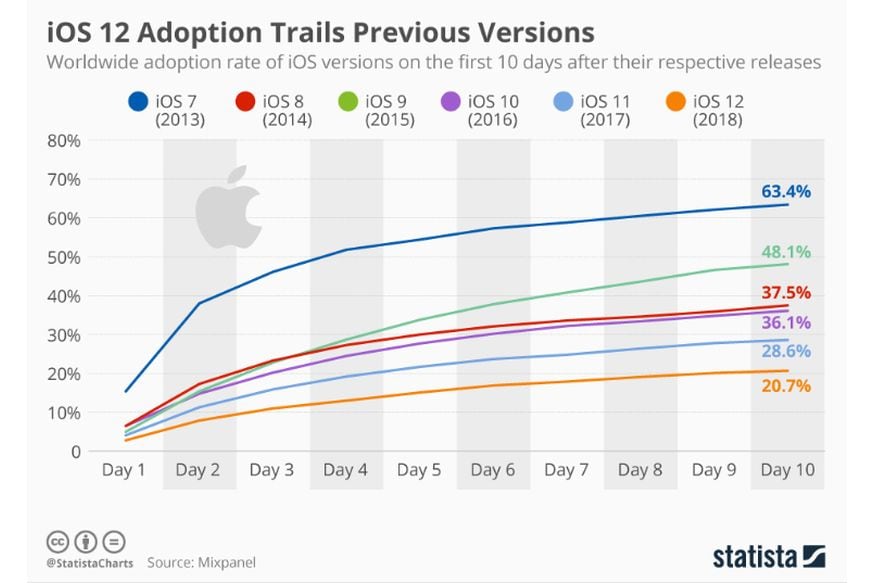 iOS 12 Adoption Trails Previous Versions

Worldwide adoption rate of iOS versions on the first 10 days after their respective releases

iOS 7 (2013)
iOS 8 (2014)
iOS 9 (2015)
iOS 10 (2016)
iOS 11 (2017)
iOS 12 (2018)

80%
70%
60%
50%
40%
30%
20%
10%
0

63.4%
48.1%
37.5%
36.1%
28.6%
20.7%

Day 1 Day 2 Day 3 Day 4 Day 5 Day 6 Day 7 Day 8 Day 9 Day 10

@StatistaCharts Source: Mixpanel

statista